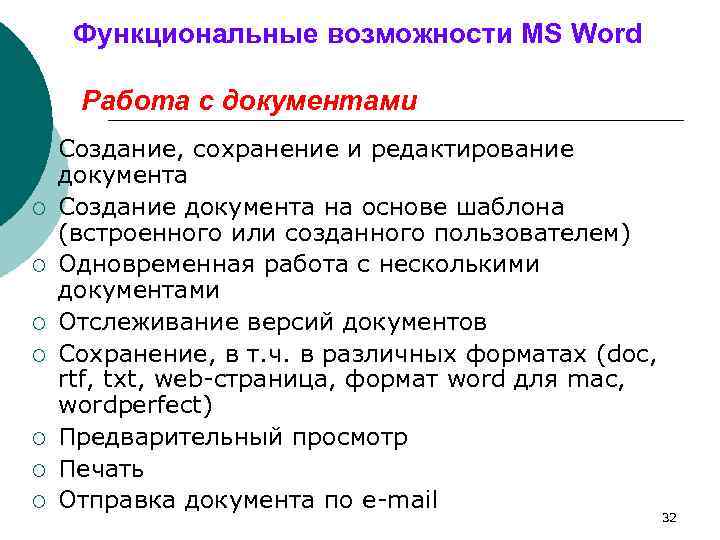 Функциональные возможности MS Word

Работа с документами

Создание, сохранение и редактирование документа
○ Создание документа на основе шаблона (встроенного или созданного пользователем)
○ Одновременная работа с несколькими документами
○ Отслеживание версий документов
○ Сохранение, в т.ч. в различных форматах (doc, rtf, txt, web-страница, формат word для mac, wordperfect)
○ Предварительный просмотр
○ Печать
○ Отправка документа по e-mail

32